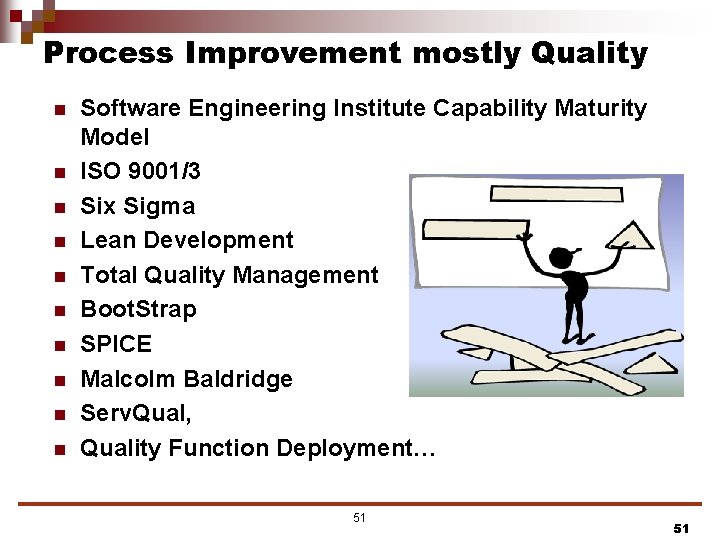 Process Improvement mostly Quality

- Software Engineering Institute Capability Maturity Model
- ISO 9001/3
- Six Sigma
- Lean Development
- Total Quality Management
- BootStrap
- SPICE
- Malcolm Baldridge
- ServQual,
- Quality Function Deployment…

51

51